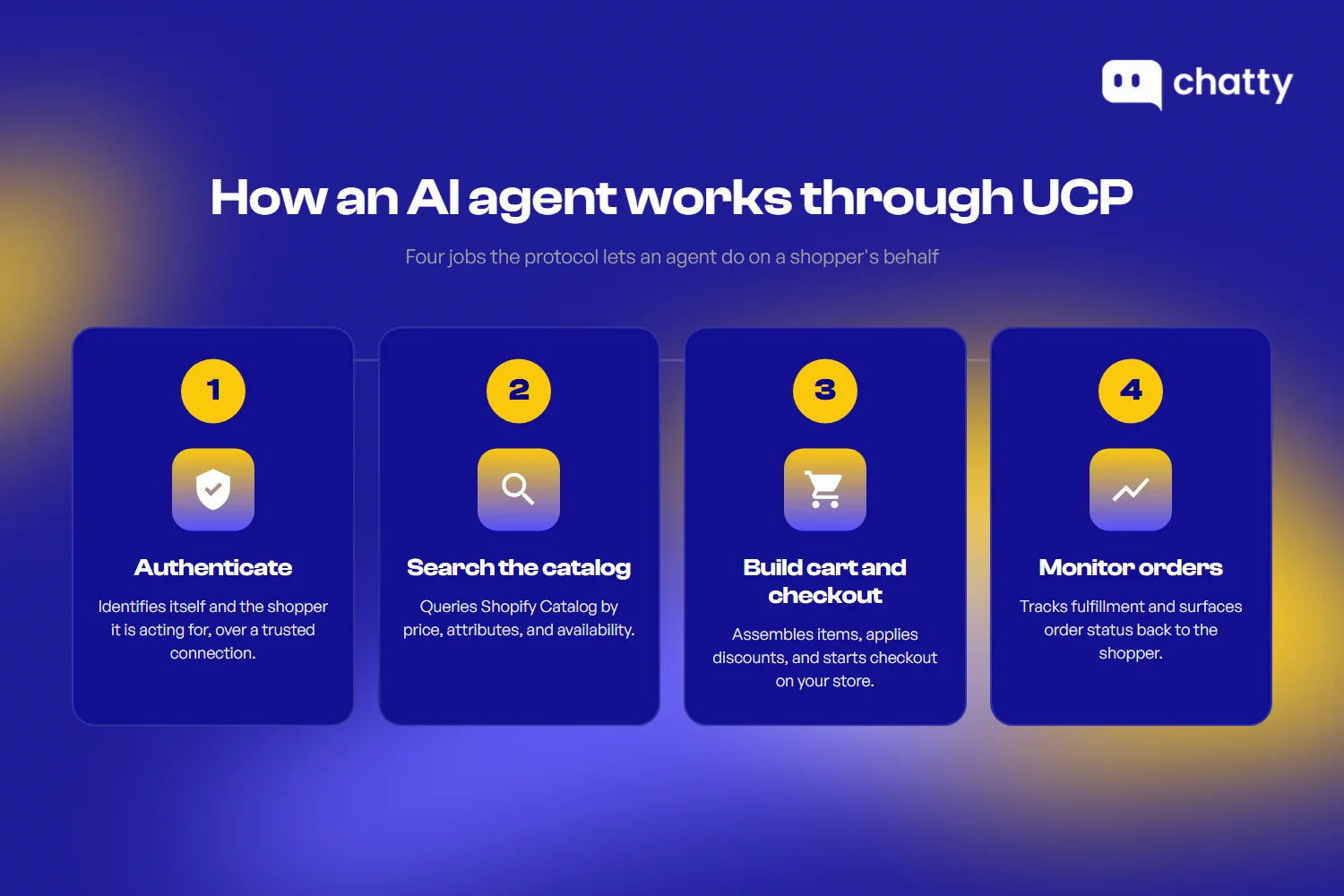 chatty

How an AI agent works through UCP

Four jobs the protocol lets an agent do on a shopper's behalf

1

Authenticate

Identifies itself and the shopper it is acting for, over a trusted connection.

2

Search the catalog

Queries Shopify Catalog by price, attributes, and availability.

3

Build cart and checkout

Assembles items, applies discounts, and starts checkout on your store.

4

Monitor orders

Tracks fulfillment and surfaces order status back to the shopper.